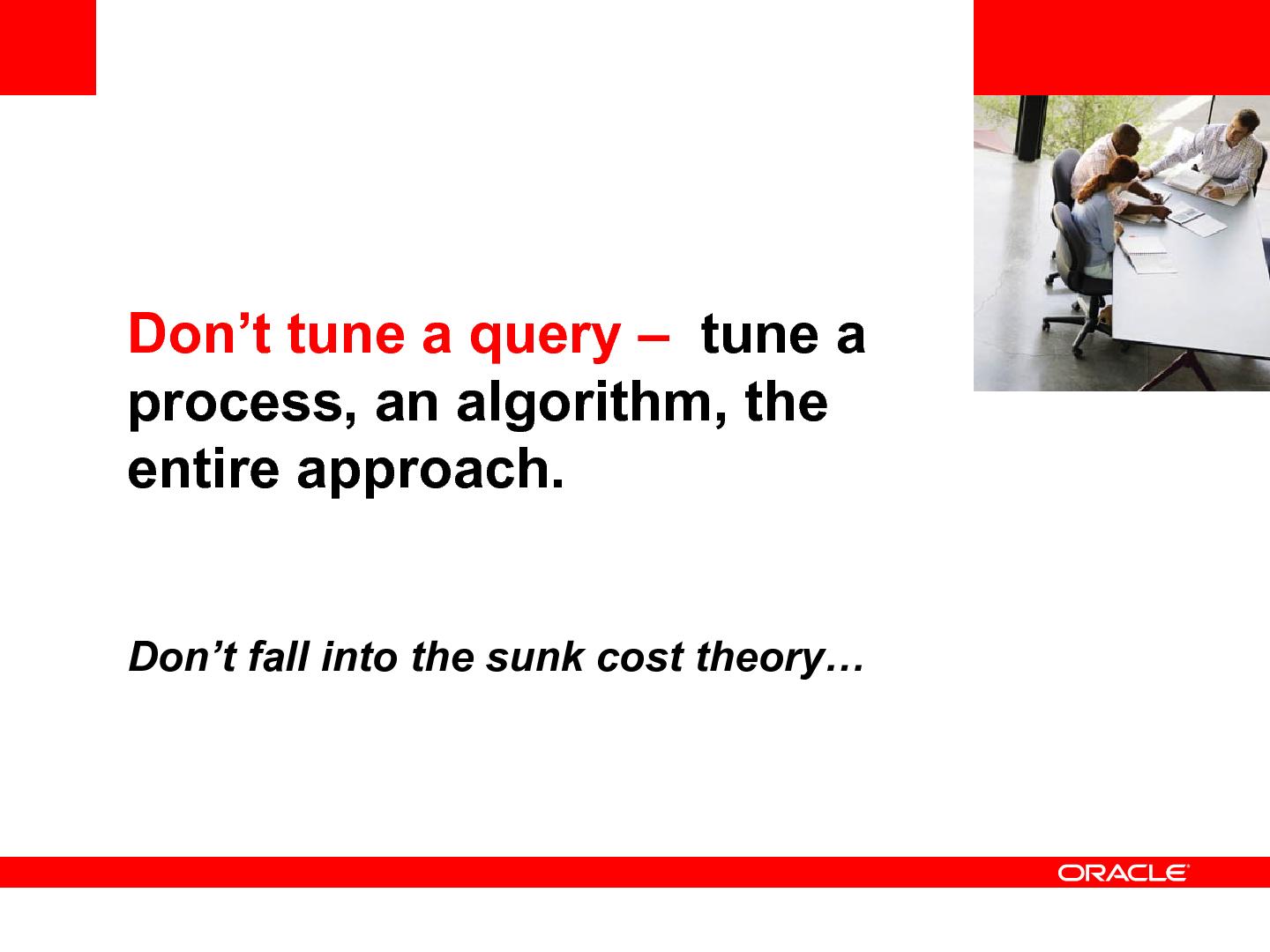 Don’t tune a query – tune a process, an algorithm, the entire approach.

Don’t fall into the sunk cost theory…

ORACLE